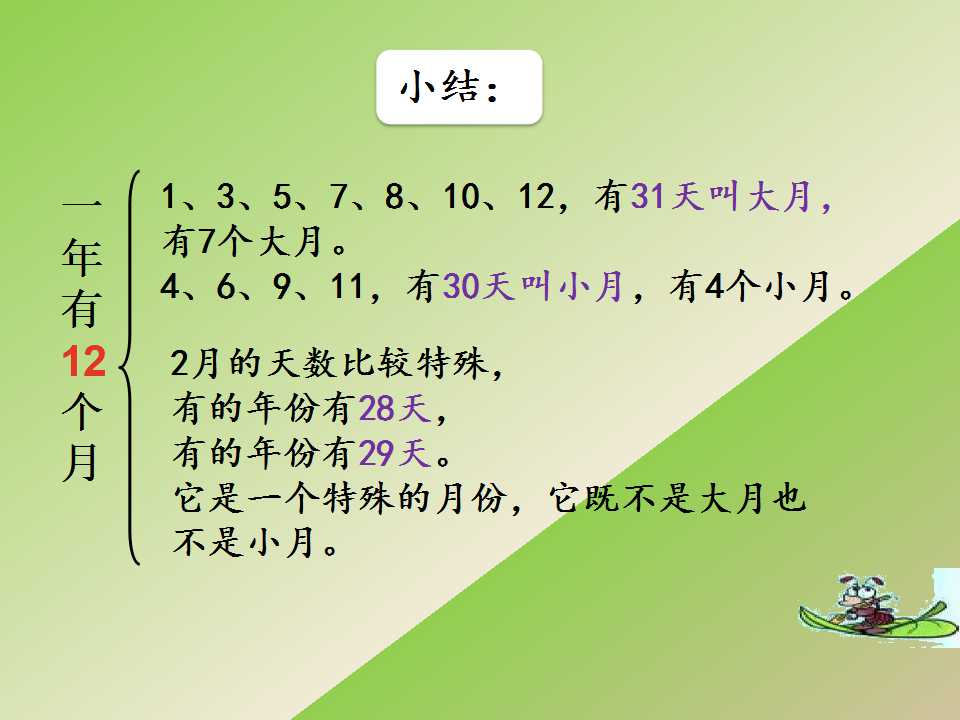 小结:

一年有12个月

1、3、5、7、8、10、12，有31天叫大月，有7个大月。
4、6、9、11，有30天叫小月，有4个小月。

2月的天数比较特殊，
有的年份有28天，
有的年份有29天。
它是一个特殊的月份，它既不是大月也不是小月。